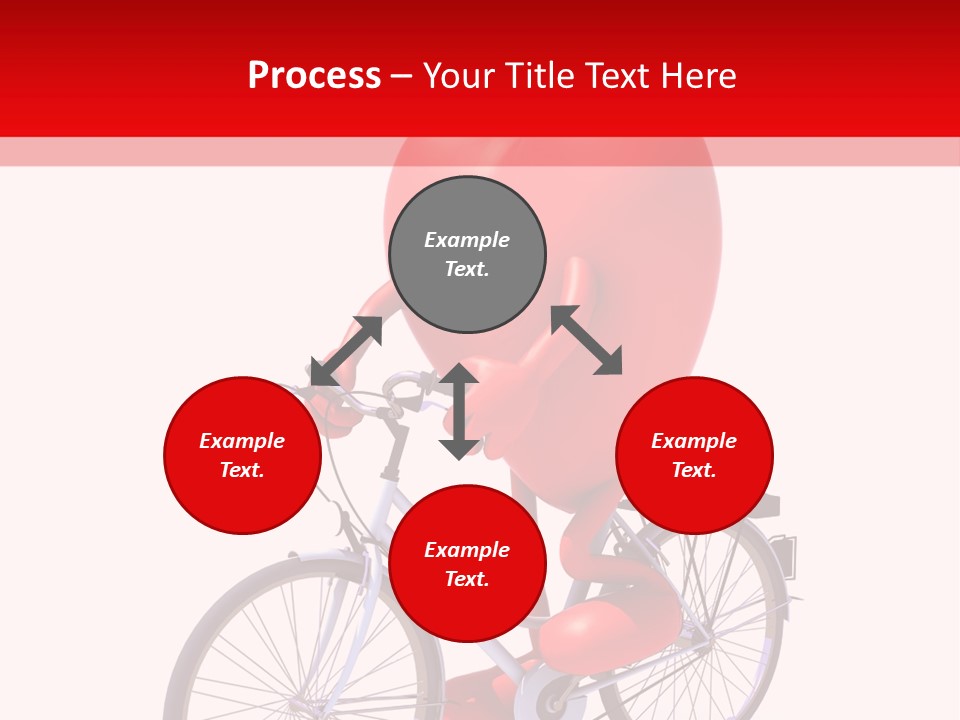 Process – Your Title Text Here

Example Text.

Example Text.

Example Text.

Example Text.